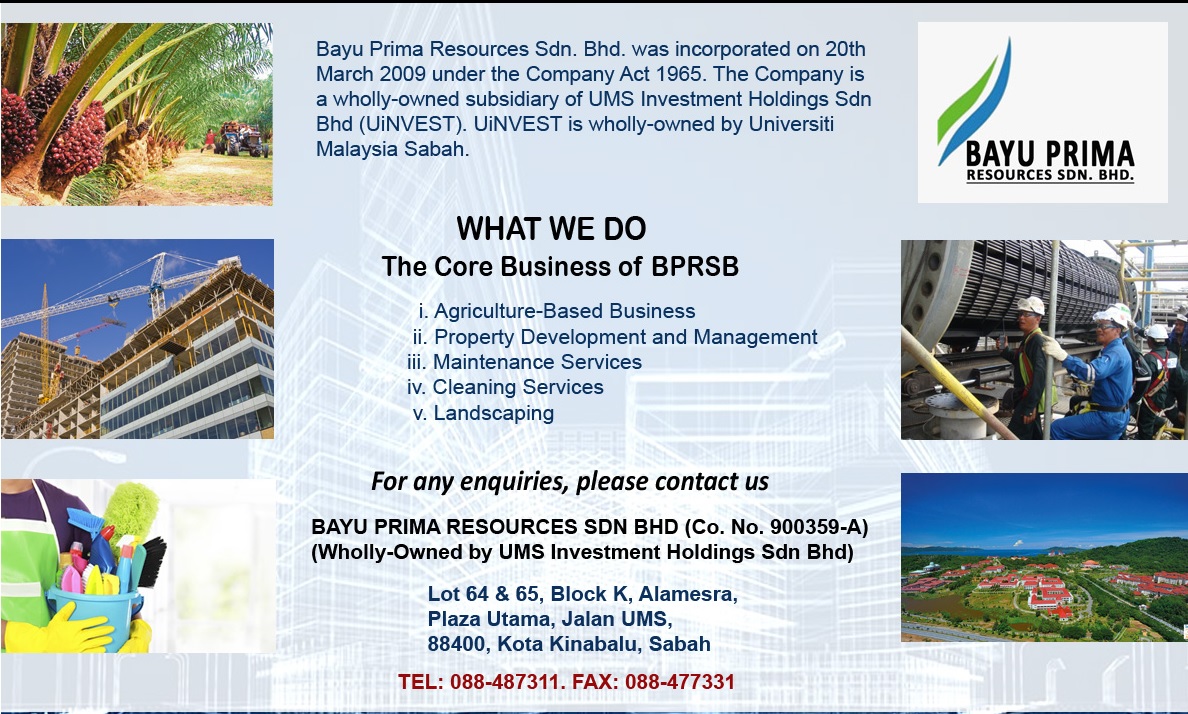 Bayu Prima Resources Sdn. Bhd. was incorporated on 20th March 2009 under the Company Act 1965. The Company is a wholly-owned subsidiary of UMS Investment Holdings Sdn Bhd (UiNVEST). UiNVEST is wholly-owned by Universiti Malaysia Sabah.

BAYU PRIMA
RESOURCES SDN. BHD.

WHAT WE DO

The Core Business of BPRSB

i. Agriculture-Based Business
ii. Property Development and Management
iii. Maintenance Services
iv. Cleaning Services
v. Landscaping

For any enquiries, please contact us

BAYU PRIMA RESOURCES SDN BHD (Co. No. 900359-A)
(Wholly-Owned by UMS Investment Holdings Sdn Bhd)

Lot 64 & 65, Block K, Alamesra,
Plaza Utama, Jalan UMS,
88400, Kota Kinabalu, Sabah

TEL: 088-487311. FAX: 088-477331